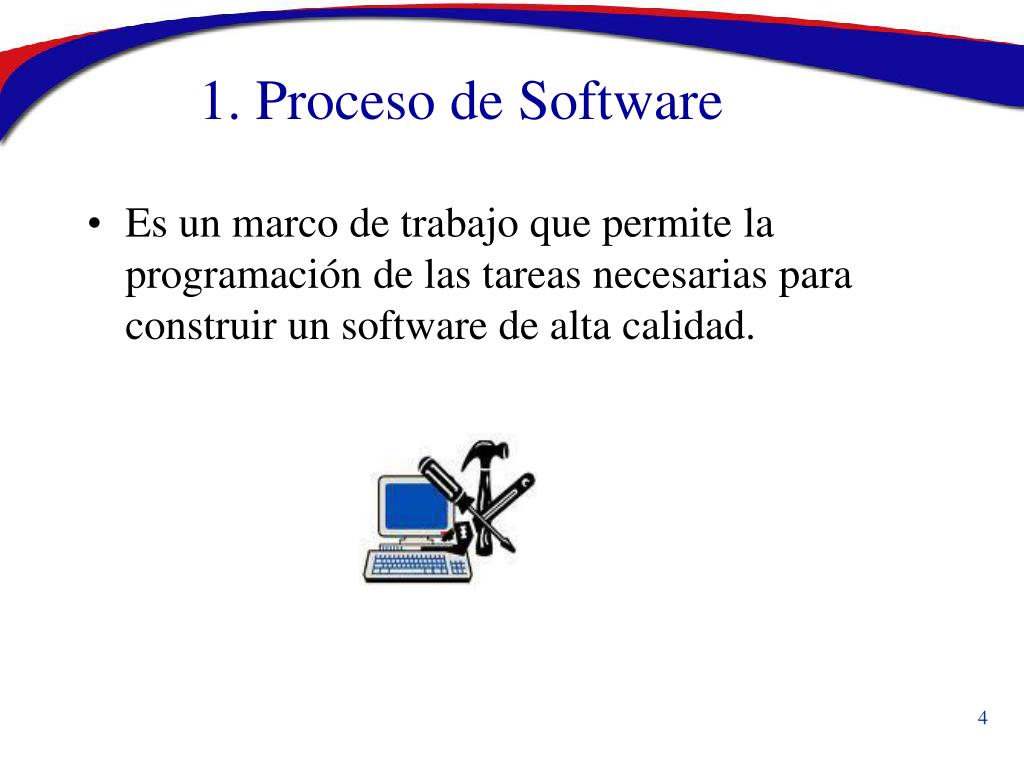 1. Proceso de Software

• Es un marco de trabajo que permite la programación de las tareas necesarias para construir un software de alta calidad.

4